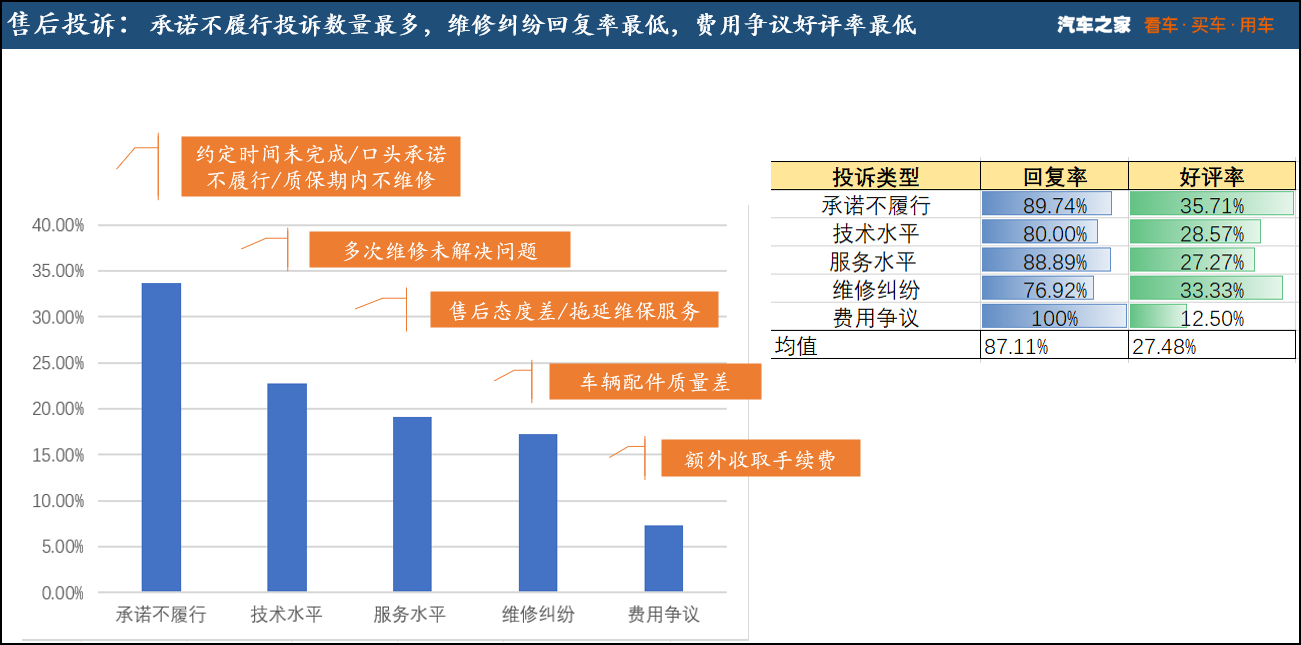 售后投诉：承诺不履行投诉数量最多，维修纠纷回复率最低，费用争议好评率最低

汽车之家 看车·买车·用车

约定时间未完成/口头承诺不履行/质保期内不维修

多次维修未解决问题

售后态度差/拖延维保服务

车辆配件质量差

额外收取手续费

40.00%
35.00%
30.00%
25.00%
20.00%
15.00%
10.00%
5.00%
0.00%

承诺不履行 技术水平 服务水平 维修纠纷 费用争议

| 投诉类型 | 回复率 | 好评率 |
|---|---|---|
| 承诺不履行 | 89.74% | 35.71% |
| 技术水平 | 80.00% | 28.57% |
| 服务水平 | 88.89% | 27.27% |
| 维修纠纷 | 76.92% | 33.33% |
| 费用争议 | 100% | 12.50% |
| 均值 | 87.11% | 27.48% |